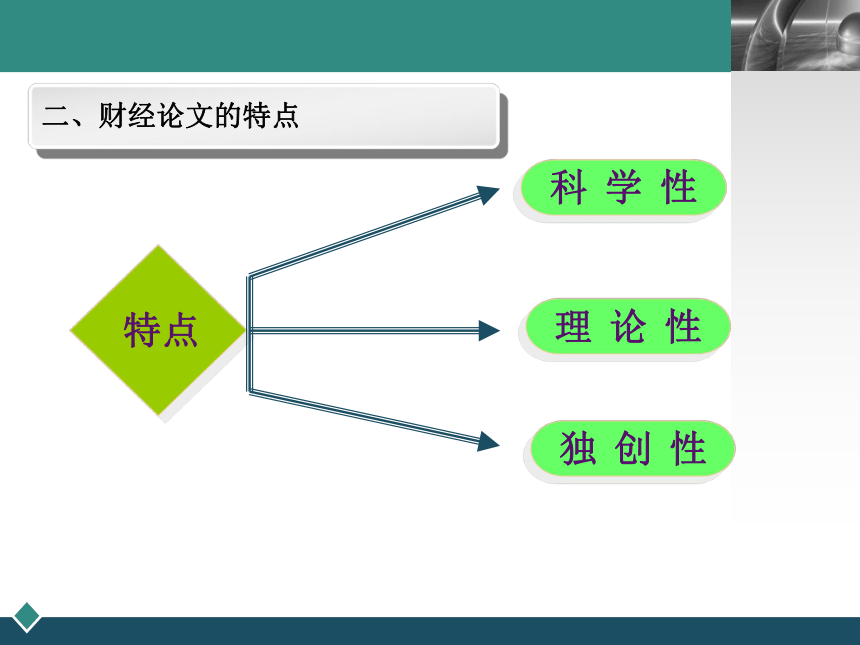 二、财经论文的特点

特点

科 学 性

理 论 性

独 创 性